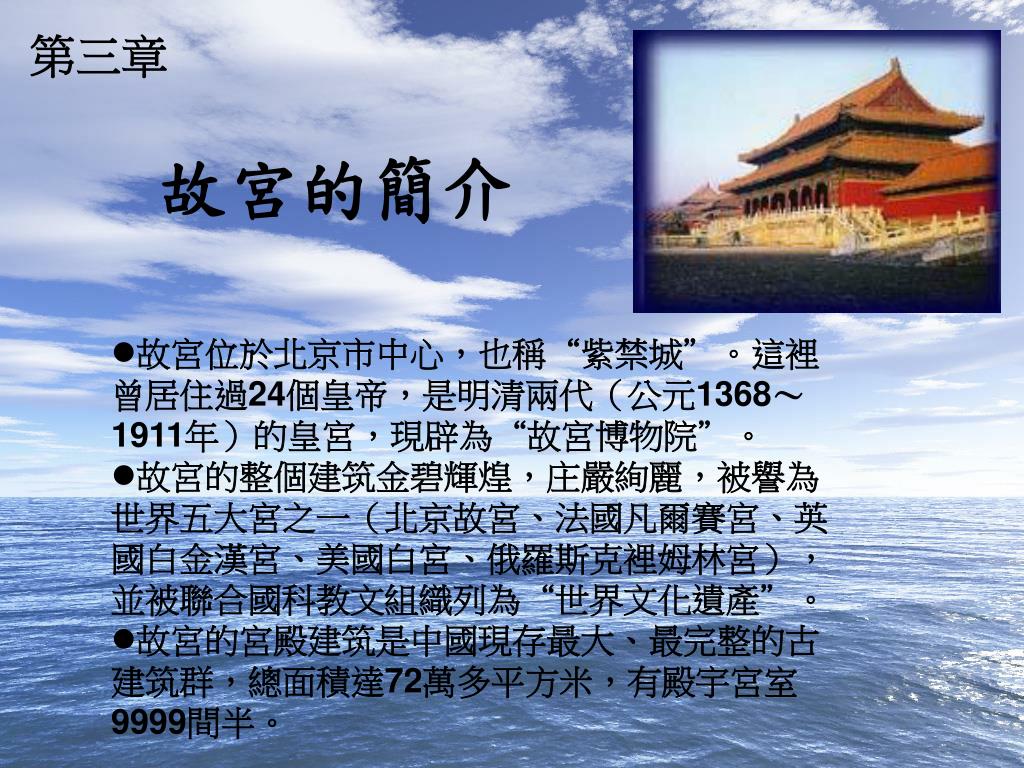 第三章

故宮的簡介

●故宮位於北京市中心，也稱“紫禁城”。這裡曾居住過24個皇帝，是明清兩代（公元1368～1911年）的皇宮，現辟為“故宮博物院”。
●故宮的整個建筑金碧輝煌，庄嚴絢麗，被譽為世界五大宮之一（北京故宮、法國凡爾賽宮、英國白金漢宮、美國白宮、俄羅斯克裡姆林宮），並被聯合國科教文組織列為“世界文化遺產”。
●故宮的宮殿建筑是中國現存最大、最完整的古建筑群，總面積達72萬多平方米，有殿宇宮室9999間半。